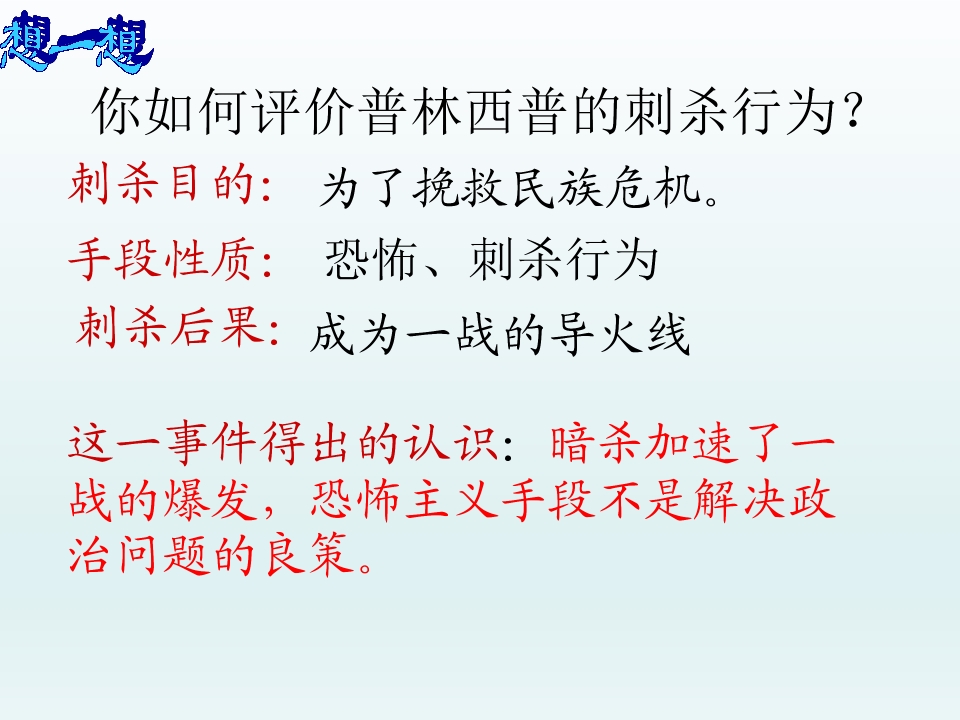 想一想

你如何评价普林西普的刺杀行为?

刺杀目的: 为了挽救民族危机。

手段性质: 恐怖、刺杀行为

刺杀后果: 成为一战的导火线

这一事件得出的认识: 暗杀加速了一战的爆发，恐怖主义手段不是解决政治问题的良策。